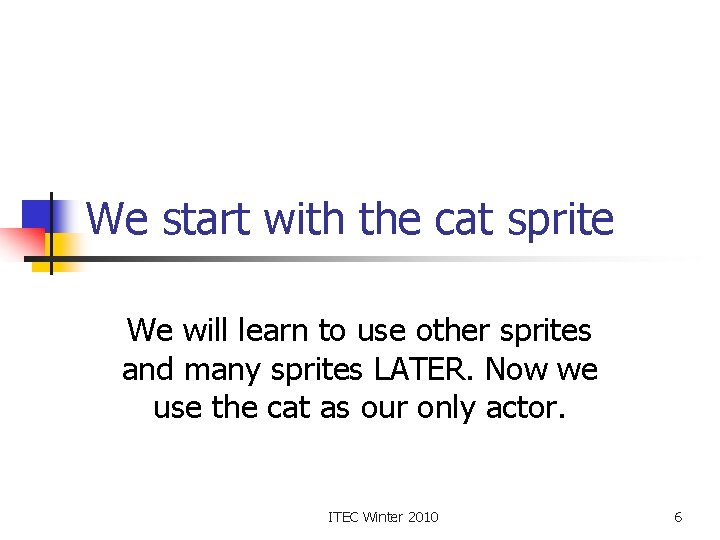 We start with the cat sprite

We will learn to use other sprites and many sprites LATER. Now we use the cat as our only actor.

ITEC Winter 2010

6